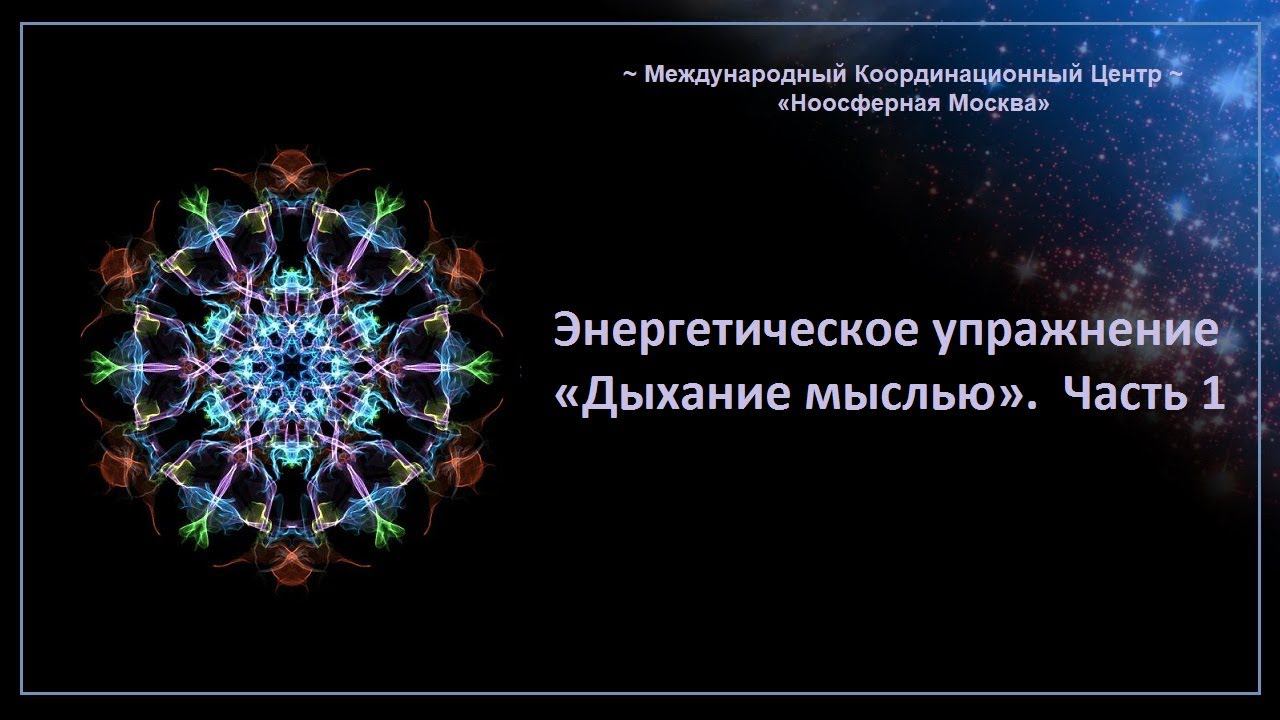 ~ Международный Координационный Центр ~
«Ноосферная Москва»

Энергетическое упражнение
«Дыхание мыслью». Часть 1